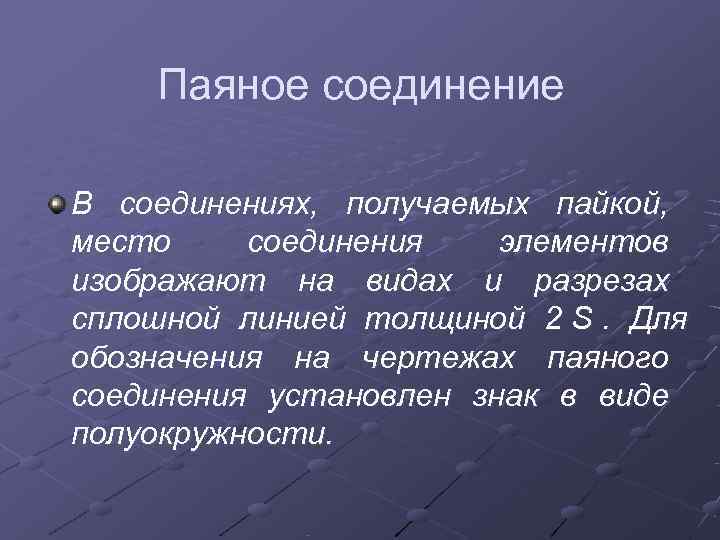 Паяное соединение

В соединениях, получаемых пайкой, место соединения элементов изображают на видах и разрезах сплошной линией толщиной 2 S . Для обозначения на чертежах паяного соединения установлен знак в виде полуокружности.